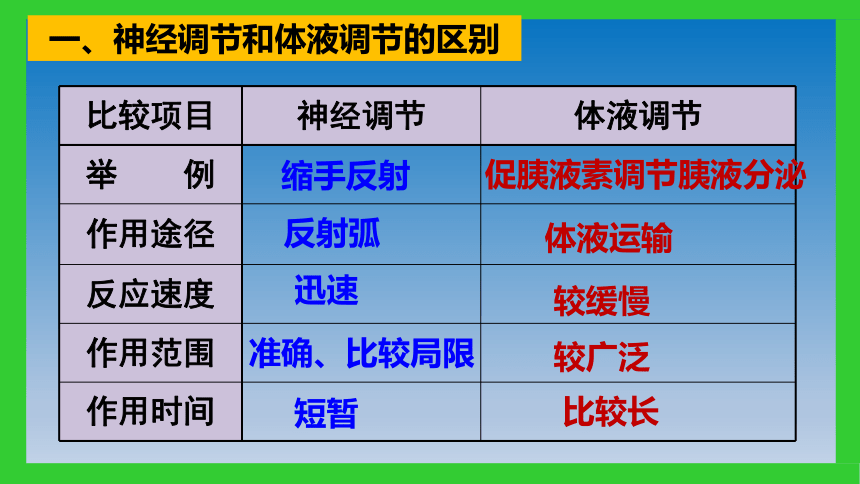 一、神经调节和体液调节的区别

| 比较项目 | 神经调节 | 体液调节 |
|---|---|---|
| 举　　例 | 缩手反射 | 促胰液素调节胰液分泌 |
| 作用途径 | 反射弧 | 体液运输 |
| 反应速度 | 迅速 | 较缓慢 |
| 作用范围 | 准确、比较局限 | 较广泛 |
| 作用时间 | 短暂 | 比较长 |